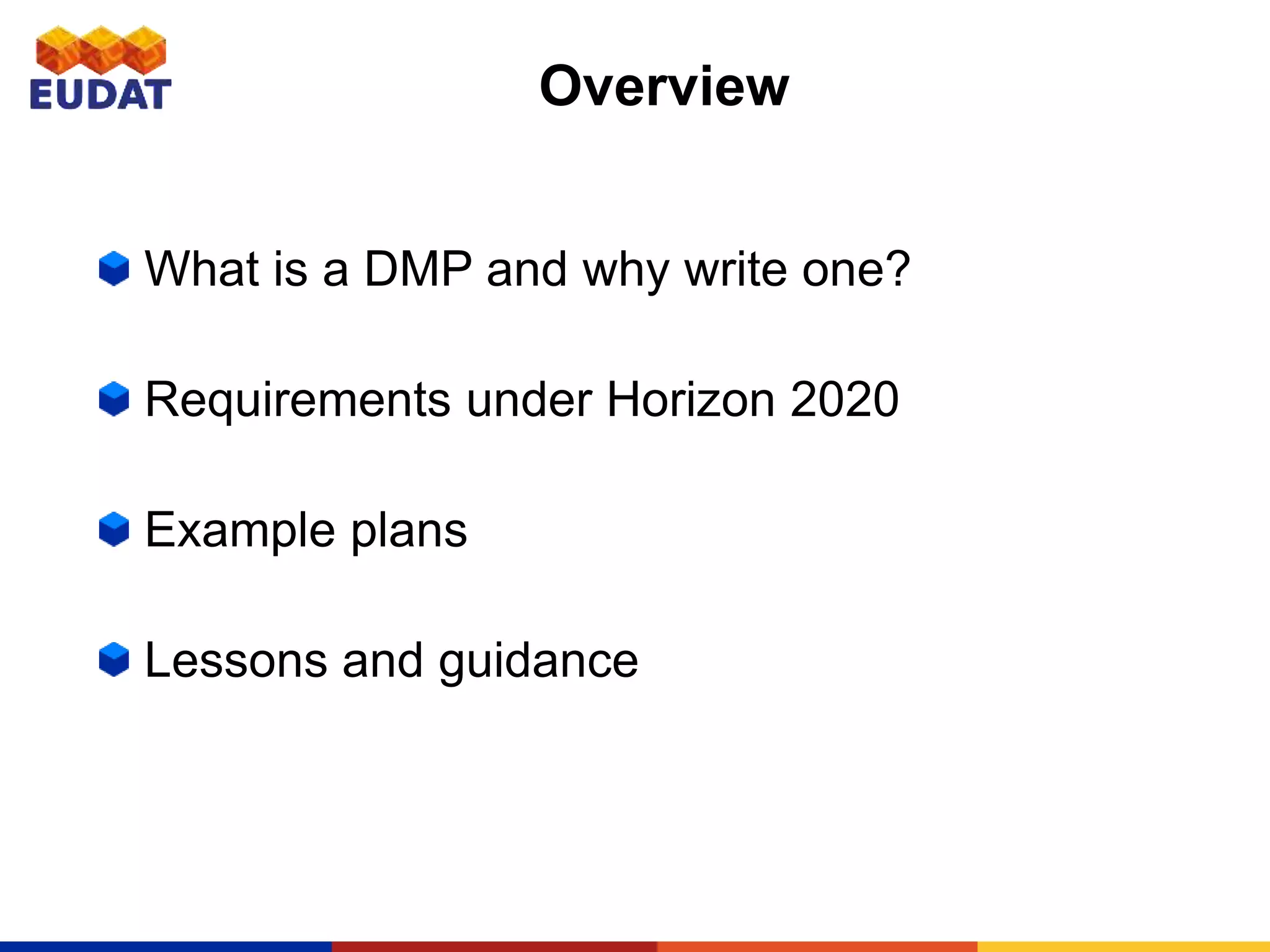 EUDAT

Overview

What is a DMP and why write one?

Requirements under Horizon 2020

Example plans

Lessons and guidance